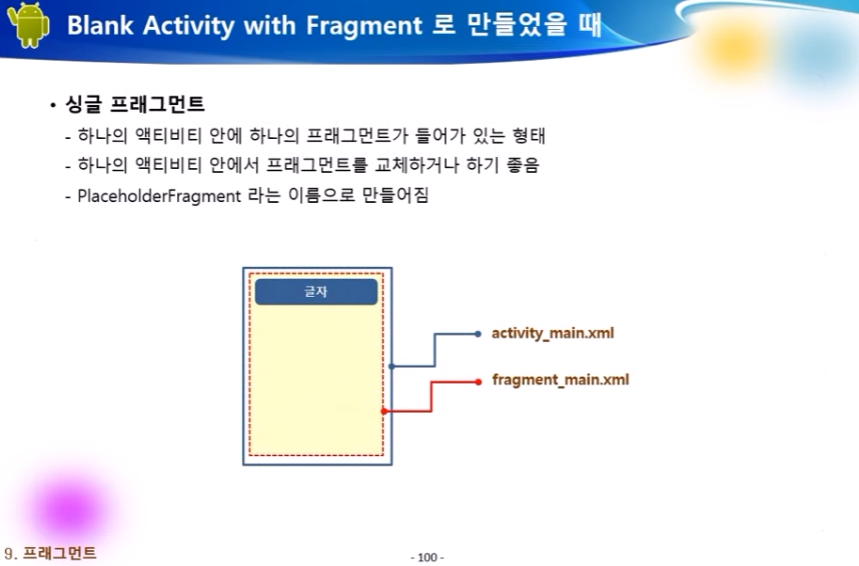 Blank Activity with Fragment 로 만들었을 때

• 싱글 프래그먼트

- 하나의 액티비티 안에 하나의 프래그먼트가 들어가 있는 형태
- 하나의 액티비티 안에서 프래그먼트를 교체하거나 하기 좋음
- PlaceholderFragment 라는 이름으로 만들어짐

글자

activity_main.xml

fragment_main.xml

9. 프래그먼트

- 100 -